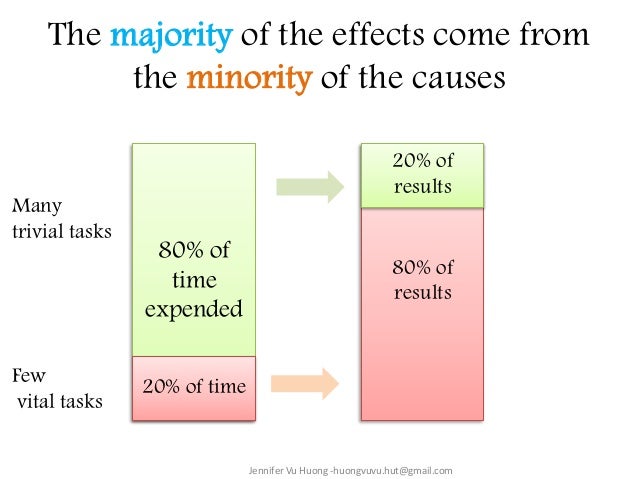 The majority of the effects come from the minority of the causes

Many trivial tasks

80% of time expended

20% of results

80% of results

Few vital tasks

20% of time

Jennifer Vu Huong -huongvuvu.hut@gmail.com